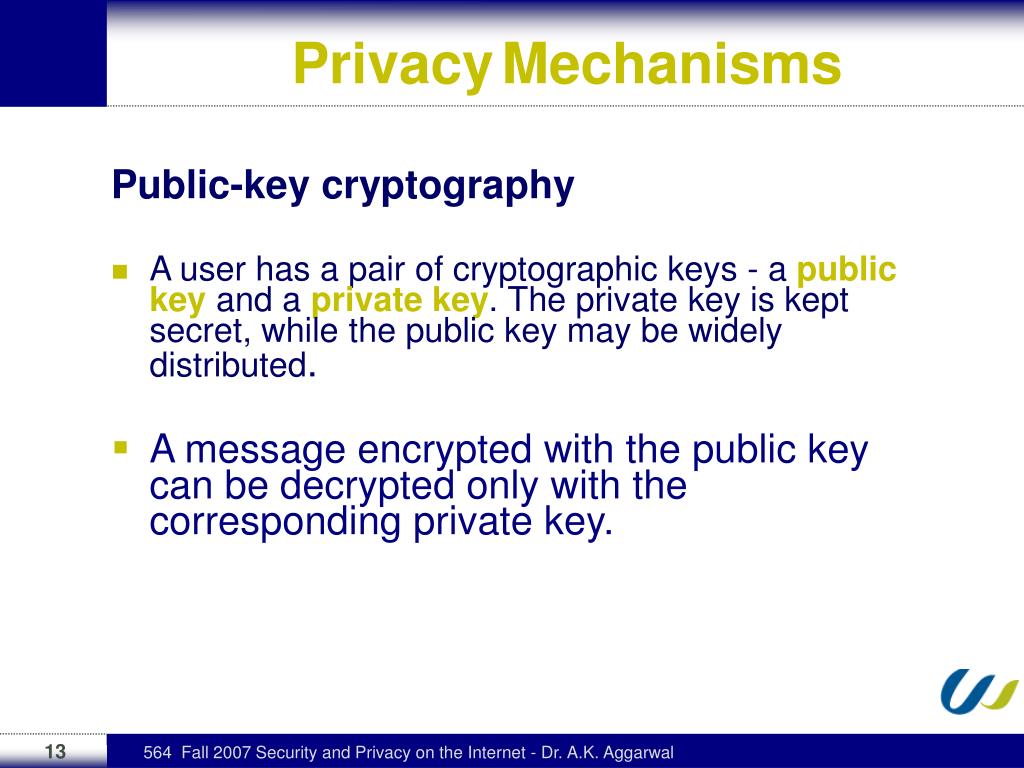 Privacy Mechanisms

Public-key cryptography

A user has a pair of cryptographic keys - a public key and a private key. The private key is kept secret, while the public key may be widely distributed.

A message encrypted with the public key can be decrypted only with the corresponding private key.

13

564 Fall 2007 Security and Privacy on the Internet - Dr. A.K. Aggarwal